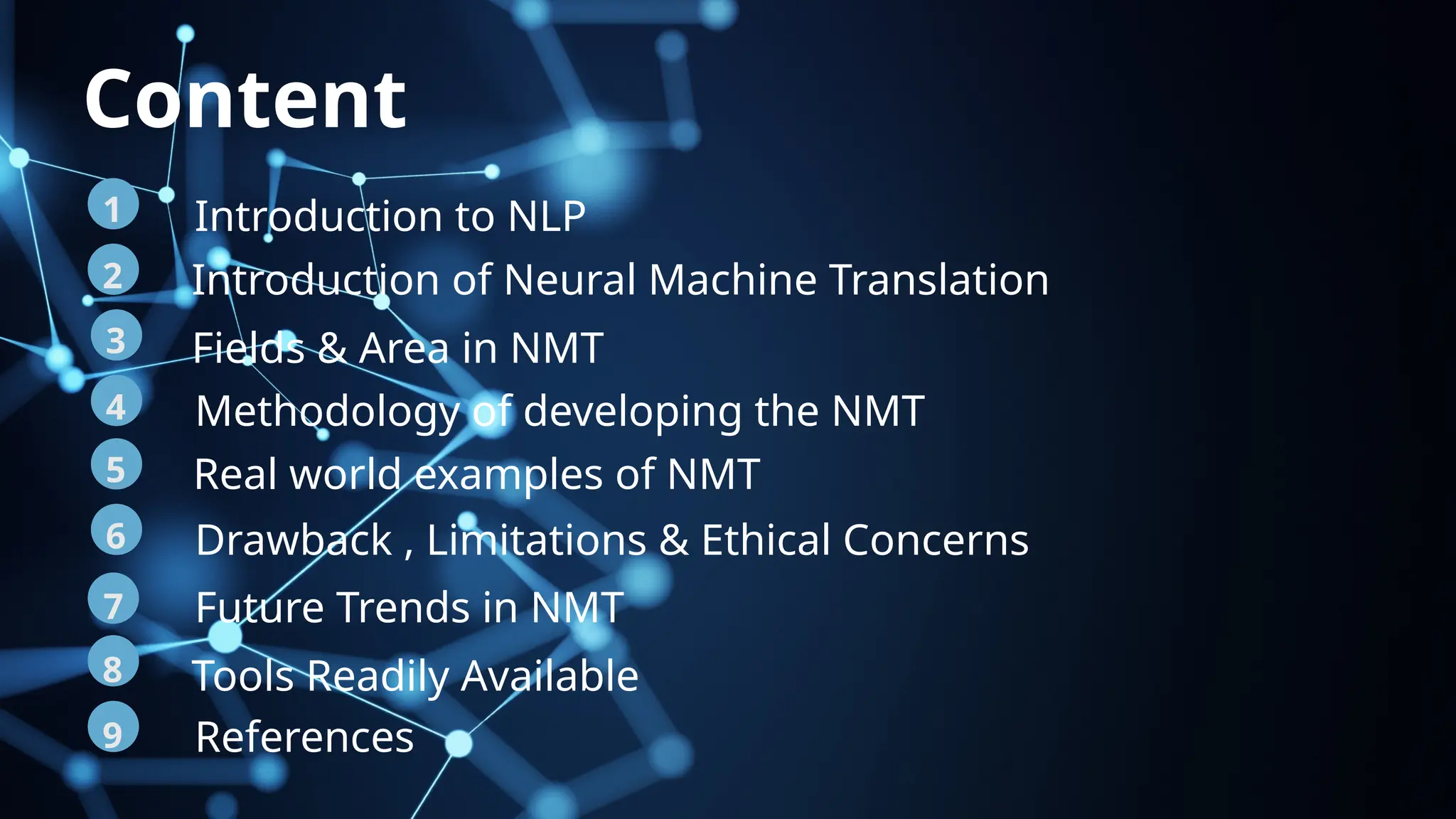 Content

1 Introduction to NLP
2 Introduction of Neural Machine Translation
3 Fields & Area in NMT
4 Methodology of developing the NMT
5 Real world examples of NMT
6 Drawback , Limitations & Ethical Concerns
7 Future Trends in NMT
8 Tools Readily Available
9 References